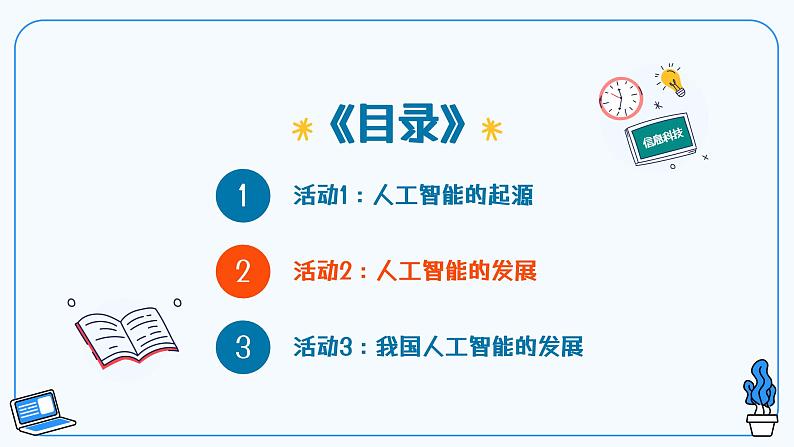 《目录》

信息科技

1 活动1：人工智能的起源

2 活动2：人工智能的发展

3 活动3：我国人工智能的发展